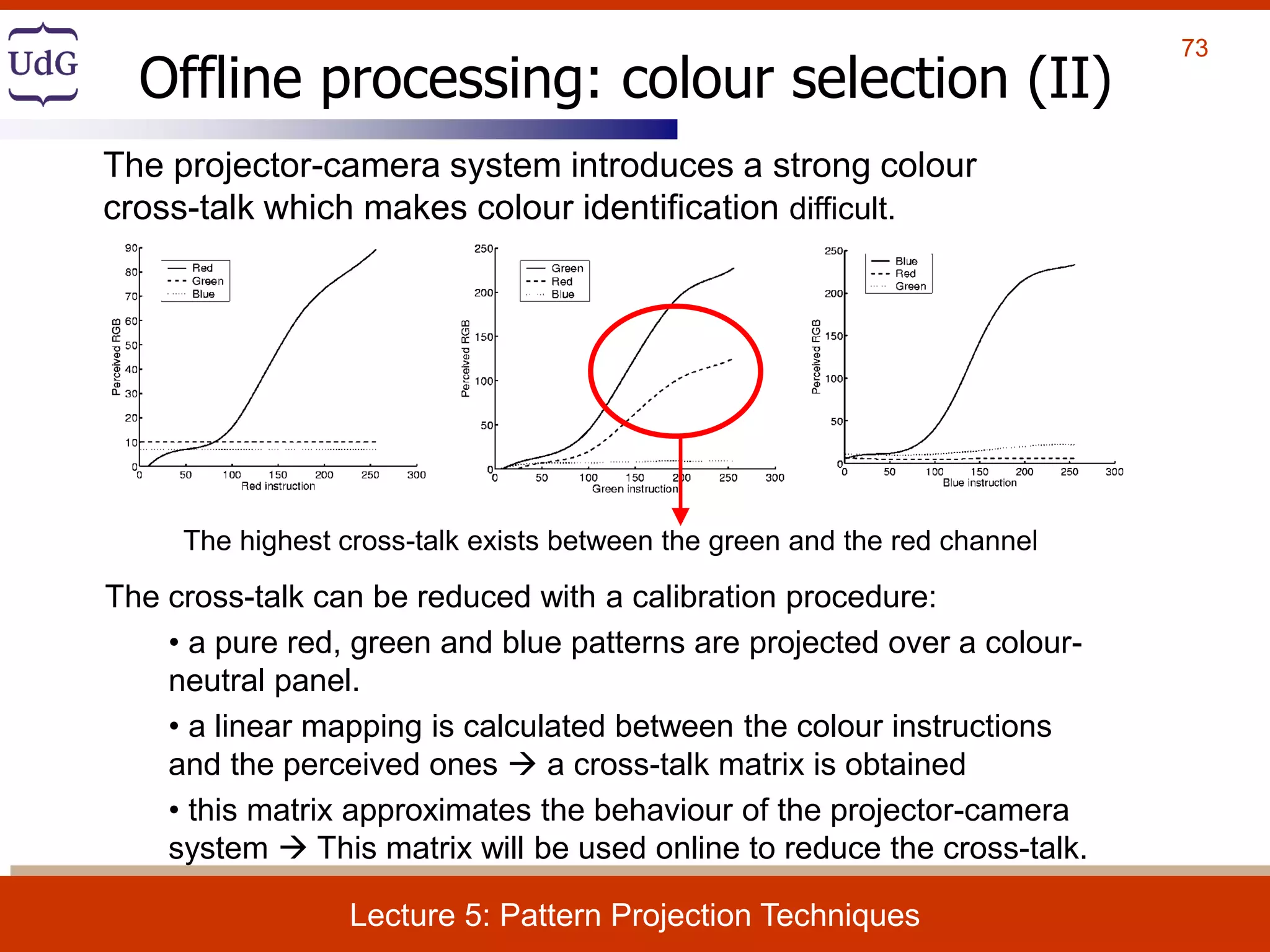 UdG

73

Offline processing: colour selection (II)

The projector-camera system introduces a strong colour cross-talk which makes colour identification difficult.

90
80
70
60
50
40
30
20
10
0
Perceived RGB
Red
Green
Blue
0 50 100 150 200 250 300
Red instruction

250
200
150
100
50
0
Perceived RGB
Green
Red
Blue
0 50 100 150 200 250 300
Green instruction

250
200
150
100
50
0
Perceived RGB
Blue
Red
Green
0 50 100 150 200 250 300
Blue instruction

The highest cross-talk exists between the green and the red channel

The cross-talk can be reduced with a calibration procedure:

• a pure red, green and blue patterns are projected over a colour-neutral panel.

• a linear mapping is calculated between the colour instructions and the perceived ones → a cross-talk matrix is obtained

• this matrix approximates the behaviour of the projector-camera system → This matrix will be used online to reduce the cross-talk.

Lecture 5: Pattern Projection Techniques